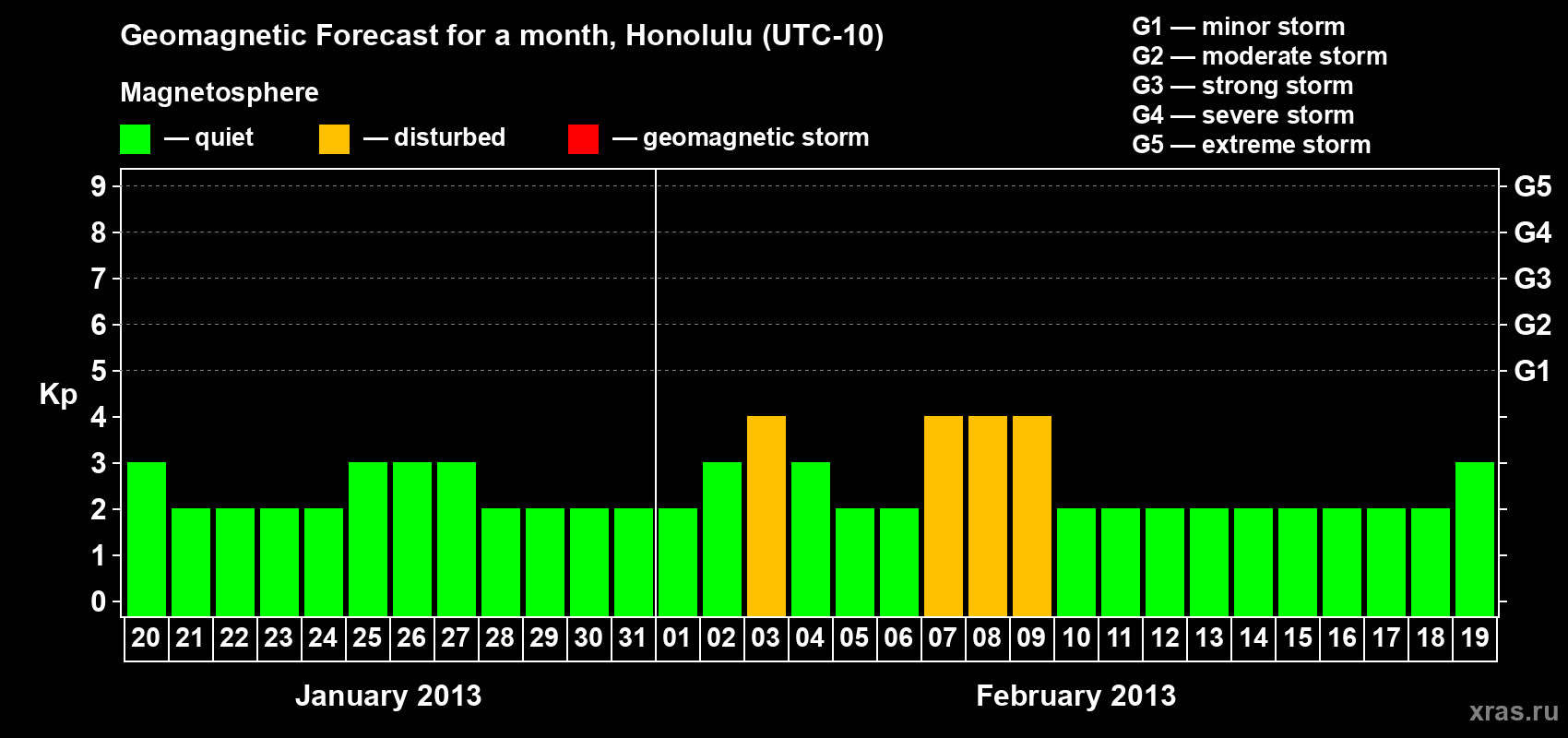 Geomagnetic Forecast for a month, Honolulu (UTC-10)

Magnetosphere

— quiet — disturbed — geomagnetic storm

G1 — minor storm
G2 — moderate storm
G3 — strong storm
G4 — severe storm
G5 — extreme storm

Kp

9
8
7
6
5
4
3
2
1
0

G5
G4
G3
G2
G1

20 21 22 23 24 25 26 27 28 29 30 31 01 02 03 04 05 06 07 08 09 10 11 12 13 14 15 16 17 18 19

January 2013

February 2013

xras.ru